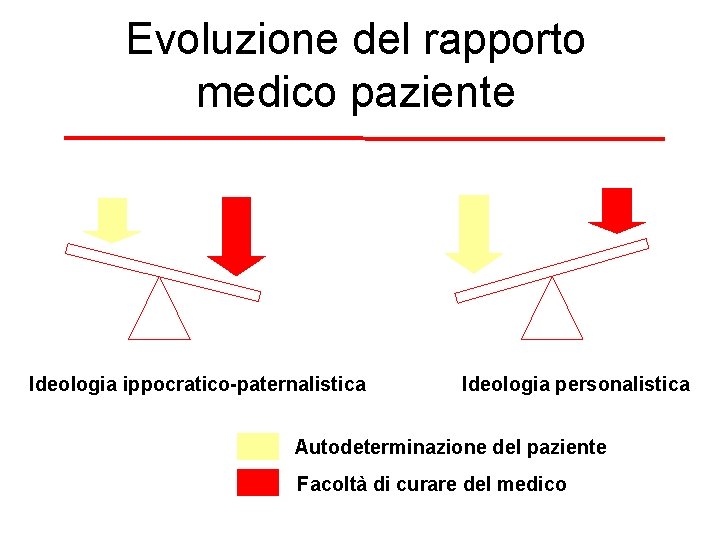 Evoluzione del rapporto medico paziente

Ideologia ippocratico-paternalistica

Ideologia personalistica

Autodeterminazione del paziente

Facoltà di curare del medico